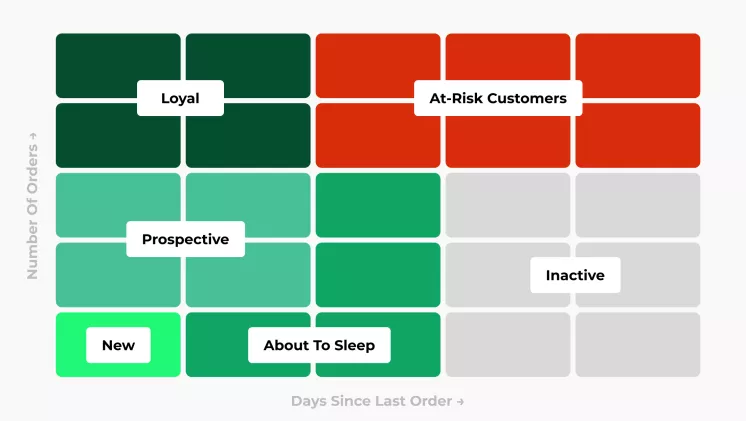 Number Of Orders →

Loyal

At-Risk Customers

Prospective

Inactive

New

About To Sleep

Days Since Last Order →